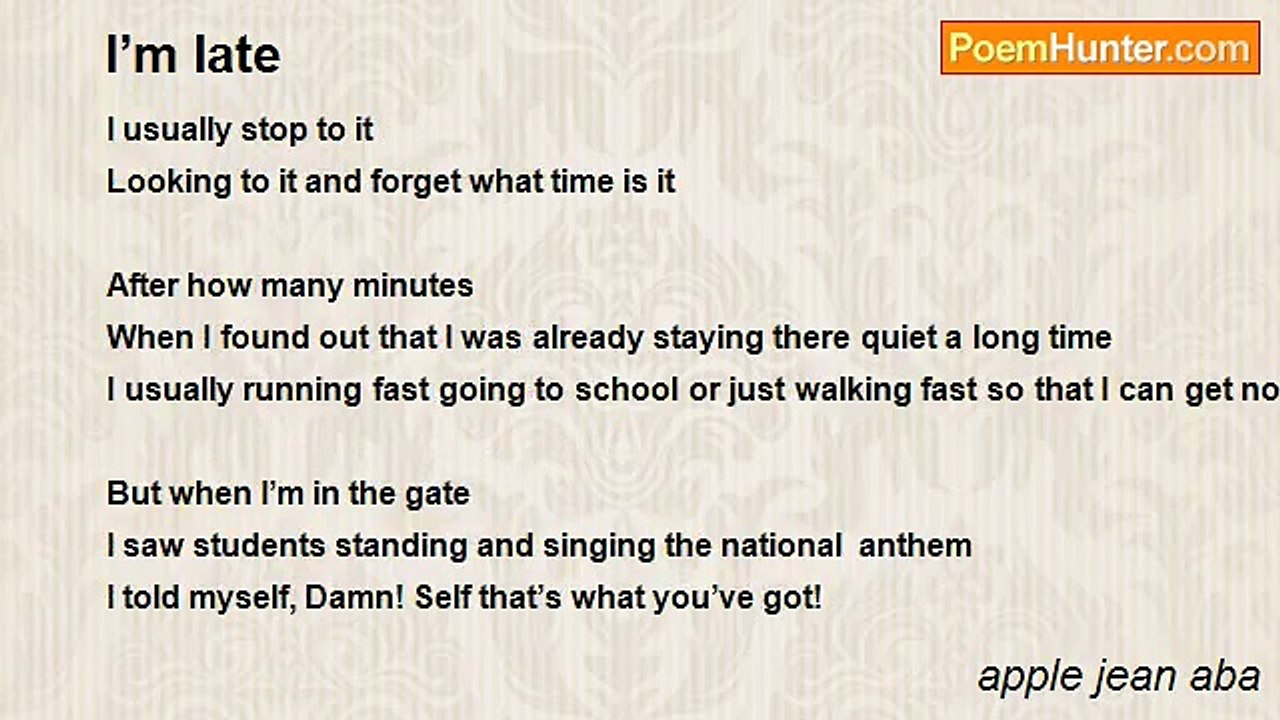 I'm late

PoemHunter.com

I usually stop to it
Looking to it and forget what time is it

After how many minutes
When I found out that I was already staying there quiet a long time
I usually running fast going to school or just walking fast so that I can get no

But when I'm in the gate
I saw students standing and singing the national anthem
I told myself, Damn! Self that's what you've got!

apple jean aba